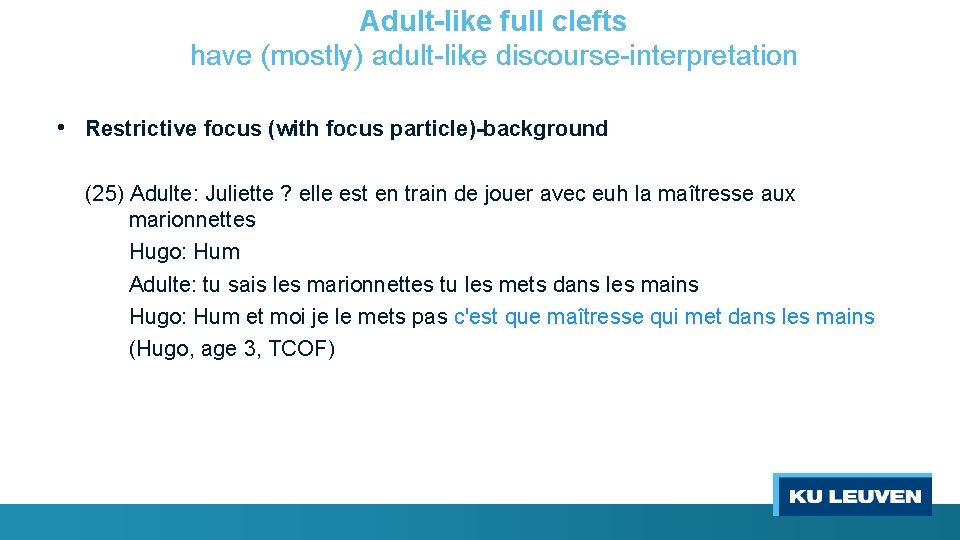 Adult-like full clefts
have (mostly) adult-like discourse-interpretation

• Restrictive focus (with focus particle)-background

(25) Adulte: Juliette ? elle est en train de jouer avec euh la maîtresse aux marionnettes
Hugo: Hum
Adulte: tu sais les marionnettes tu les mets dans les mains
Hugo: Hum et moi je le mets pas c'est que maîtresse qui met dans les mains
(Hugo, age 3, TCOF)

KU LEUVEN